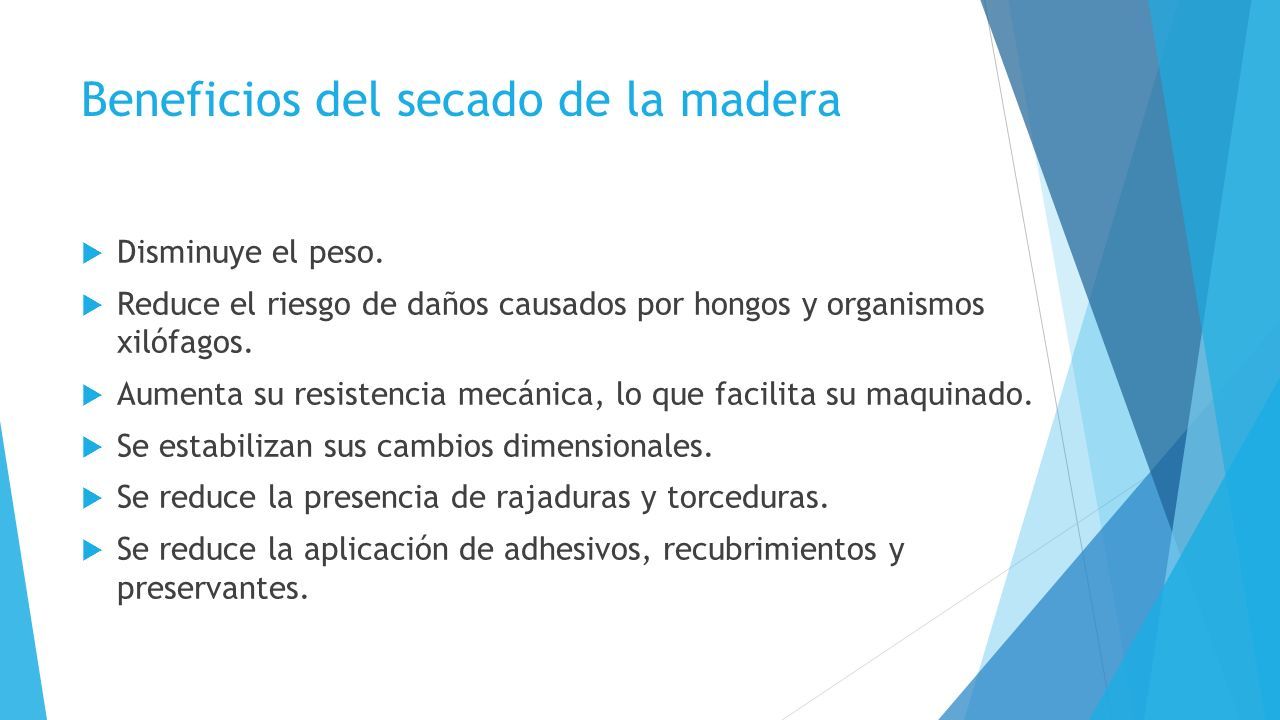 Beneficios del secado de la madera

Disminuye el peso.

Reduce el riesgo de daños causados por hongos y organismos xilófagos.

Aumenta su resistencia mecánica, lo que facilita su maquinado.

Se estabilizan sus cambios dimensionales.

Se reduce la presencia de rajaduras y torceduras.

Se reduce la aplicación de adhesivos, recubrimientos y preservantes.